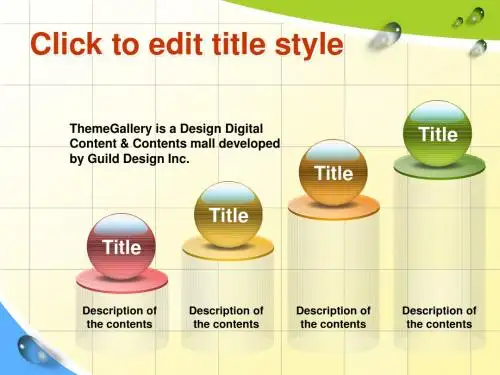 Click to edit title style

ThemeGallery is a Design Digital Content & Contents mall developed by Guild Design Inc.

Title

Title

Title

Title

Description of the contents

Description of the contents

Description of the contents

Description of the contents